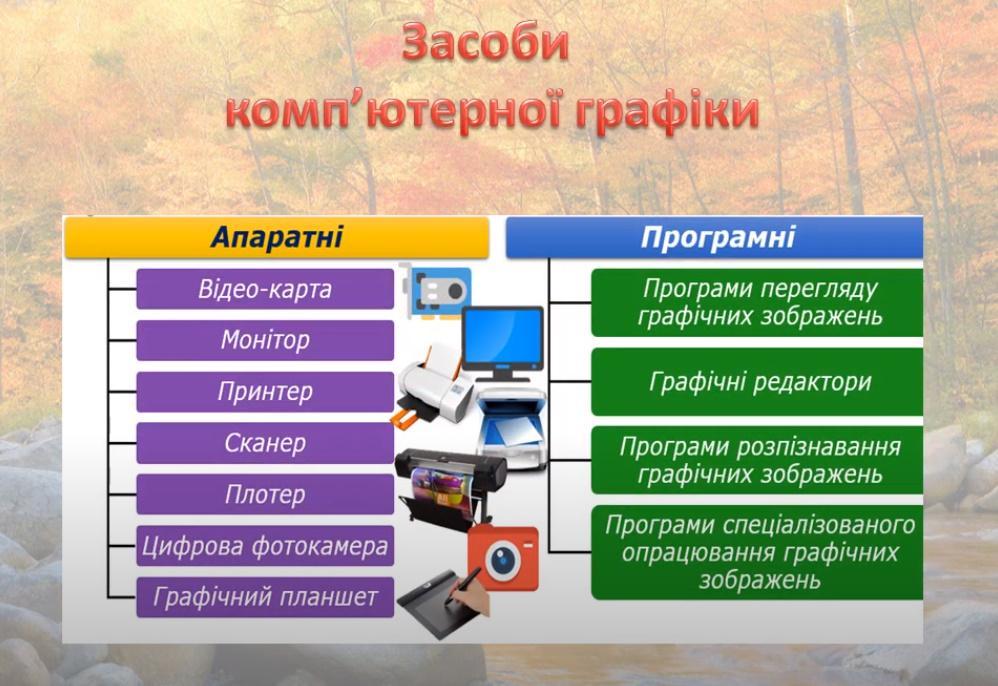 Засоби комп'ютерної графіки

Апаратні

Відео-карта

Монітор

Принтер

Сканер

Плотер

Цифрова фотокамера

Графічний планшет

Програмні

Програми перегляду графічних зображень

Графічні редактори

Програми розпізнавання графічних зображень

Програми спеціалізованого опрацювання графічних зображень